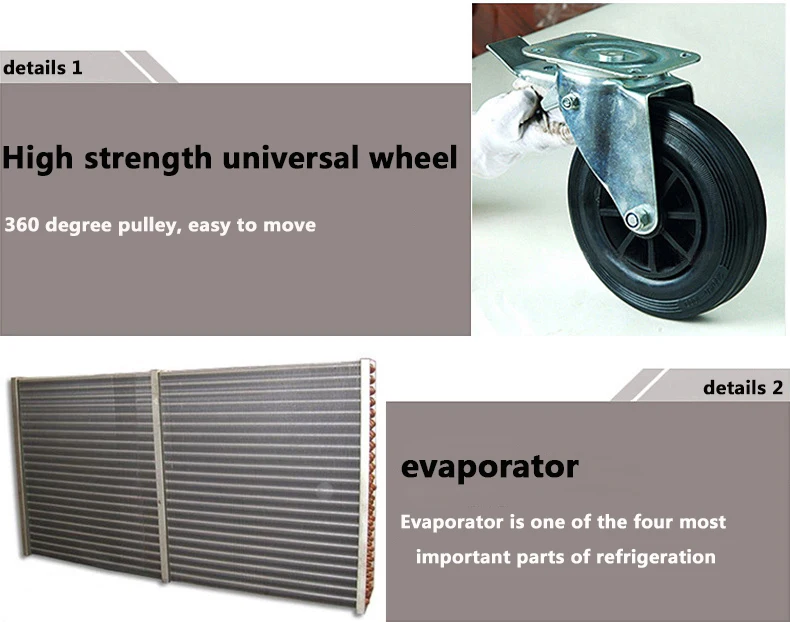 details 1

High strength universal wheel

360 degree pulley, easy to move

details 2

evaporator

Evaporator is one of the four most important parts of refrigeration